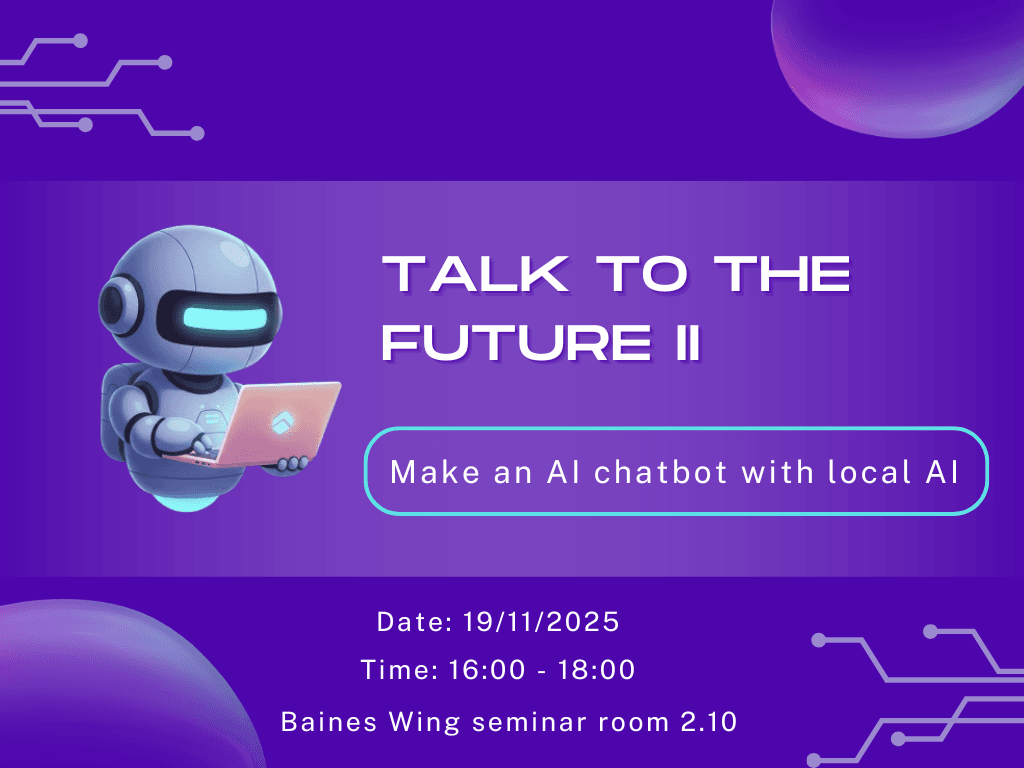 TALK TO THE FUTURE II

Make an AI chatbot with local AI

Date: 19/11/2025

Time: 16:00 - 18:00

Baines Wing seminar room 2.10